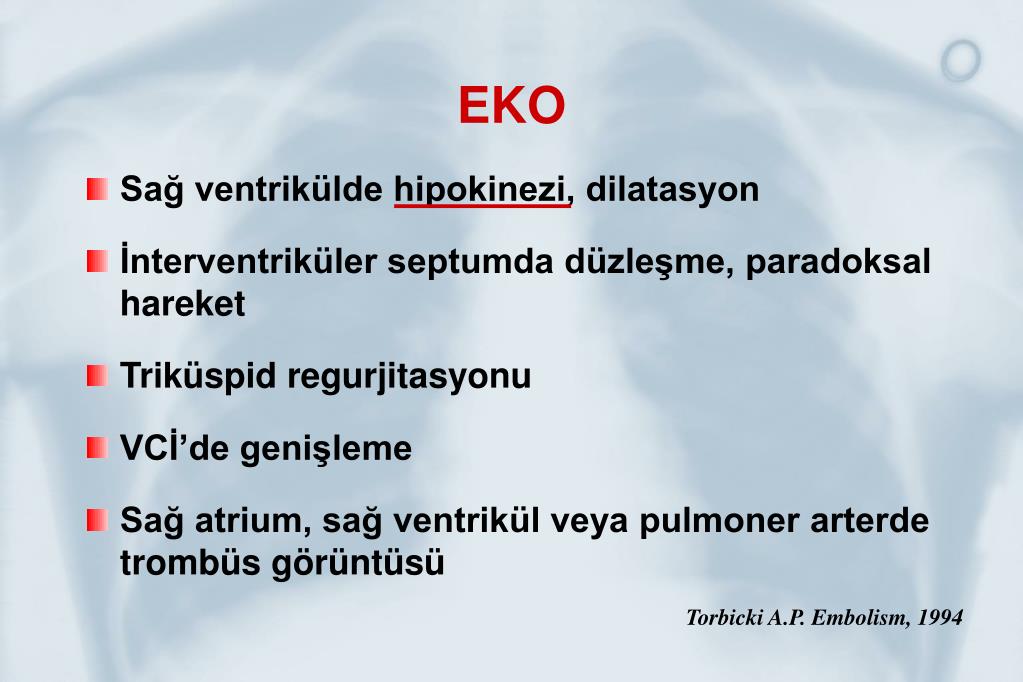 EKO

Sağ ventrikülde hipokinezi, dilatasyon

İnterventriküler septumda düzleşme, paradoksal hareket

Triküspid regurjitasyonu

VCİ’de genişleme

Sağ atrium, sağ ventrikül veya pulmoner arterde trombüs görüntüsü

Torbicki A.P. Embolism, 1994